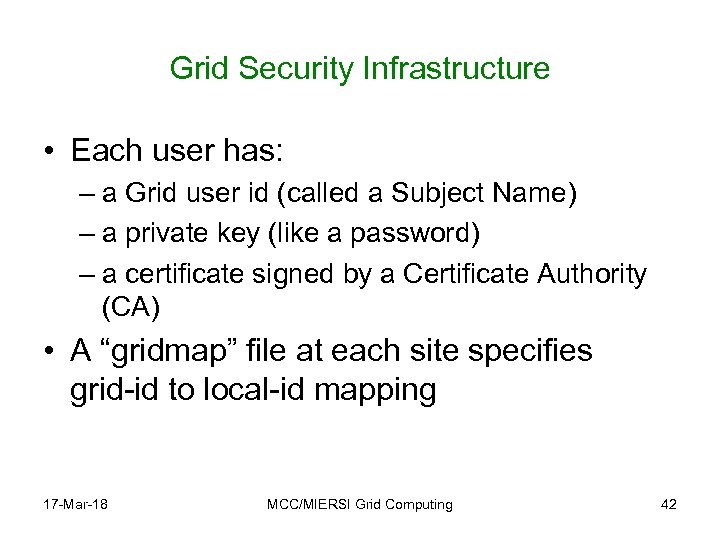 Grid Security Infrastructure

• Each user has:
– a Grid user id (called a Subject Name)
– a private key (like a password)
– a certificate signed by a Certificate Authority (CA)

• A “gridmap” file at each site specifies grid-id to local-id mapping

17-Mar-18

MCC/MIERSI Grid Computing

42